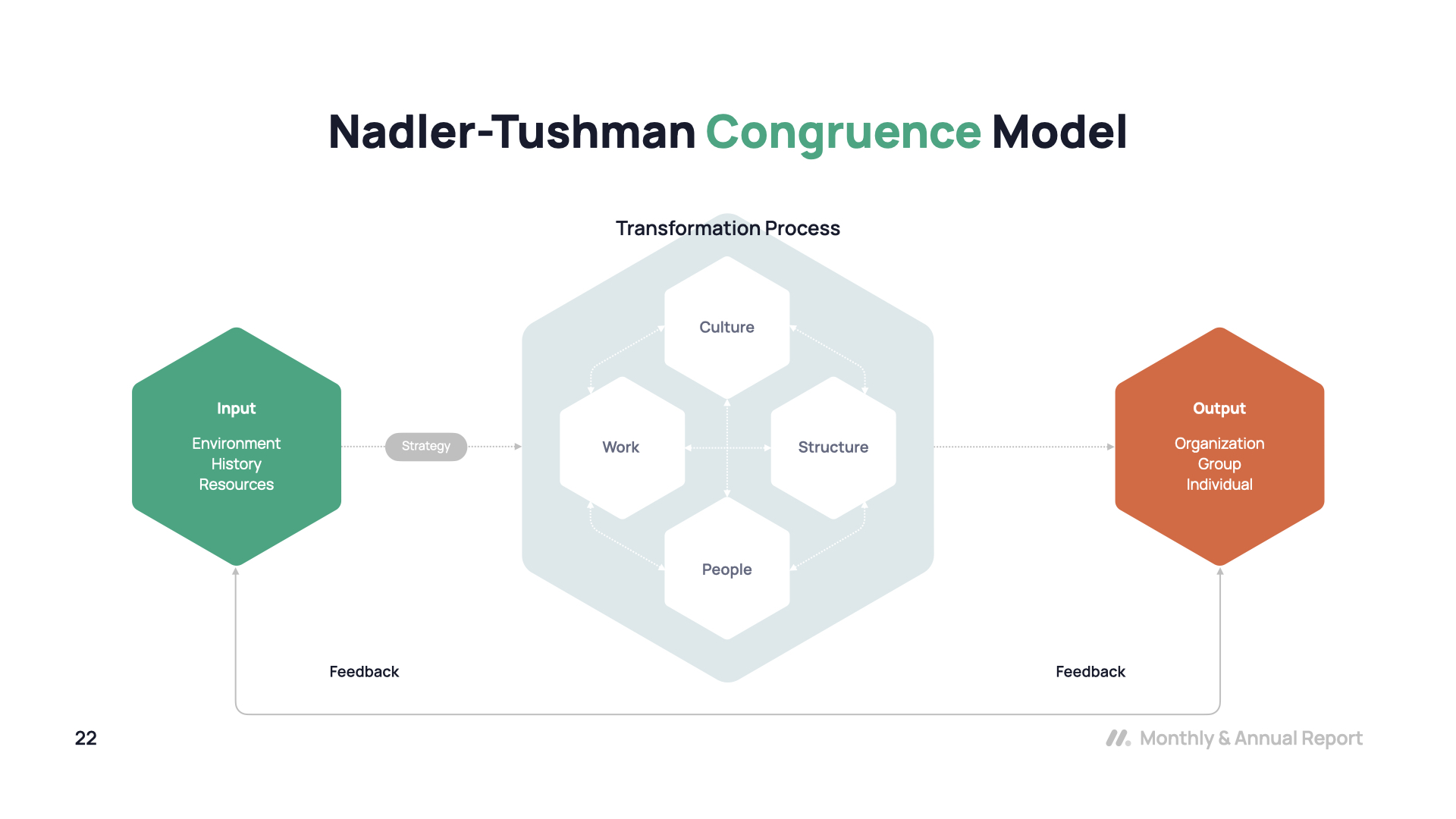 Nadler-Tushman Congruence Model

Transformation Process

Input

Environment
History
Resources

Strategy

Culture

Work

Structure

People

Output

Organization
Group
Individual

Feedback

Feedback

22

Monthly & Annual Report